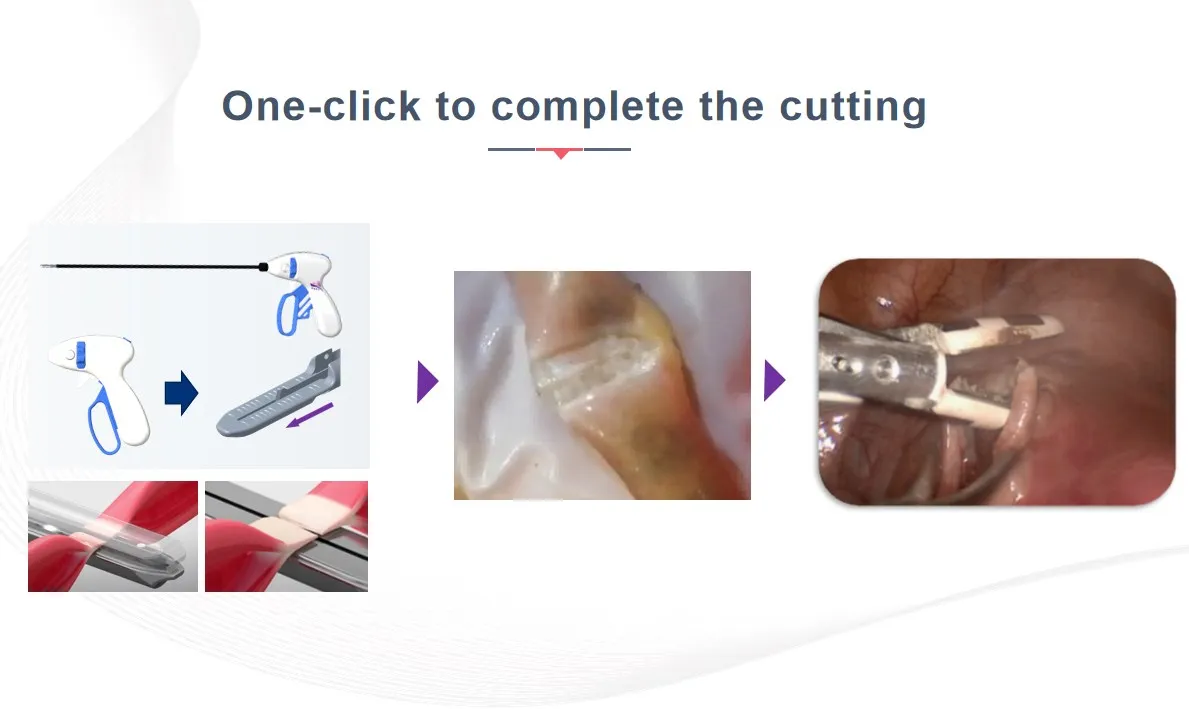 One-click to complete the cutting